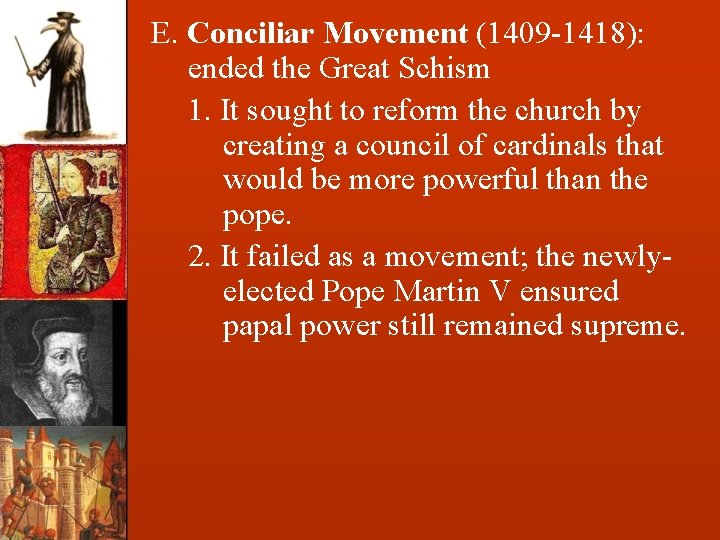 E. Conciliar Movement (1409-1418): ended the Great Schism

1. It sought to reform the church by creating a council of cardinals that would be more powerful than the pope.

2. It failed as a movement; the newly-elected Pope Martin V ensured papal power still remained supreme.